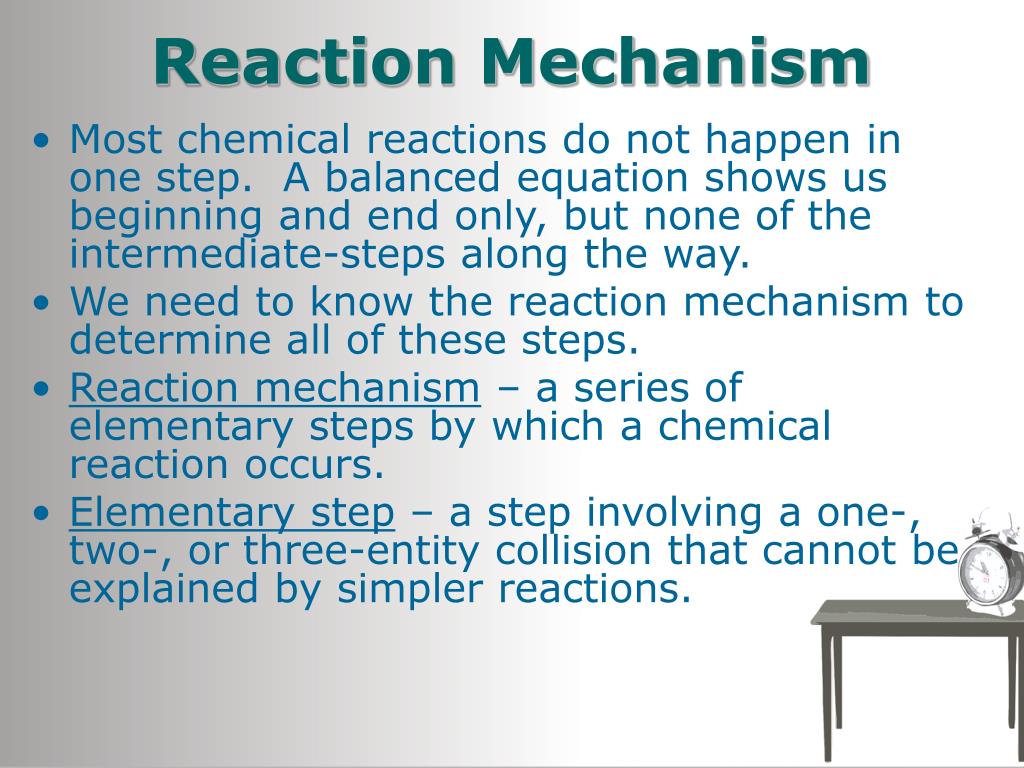 Reaction Mechanism

• Most chemical reactions do not happen in one step. A balanced equation shows us beginning and end only, but none of the intermediate-steps along the way.

• We need to know the reaction mechanism to determine all of these steps.

• Reaction mechanism – a series of elementary steps by which a chemical reaction occurs.

• Elementary step – a step involving a one-, two-, or three-entity collision that cannot be explained by simpler reactions.